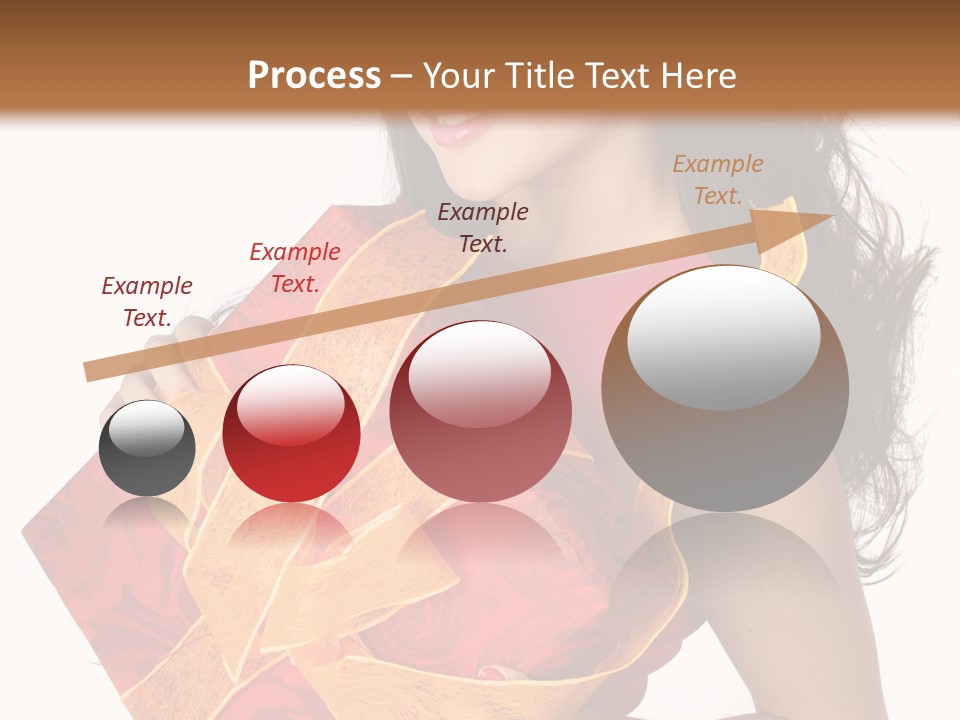 Process – Your Title Text Here

Example Text.

Example Text.

Example Text.

Example Text.